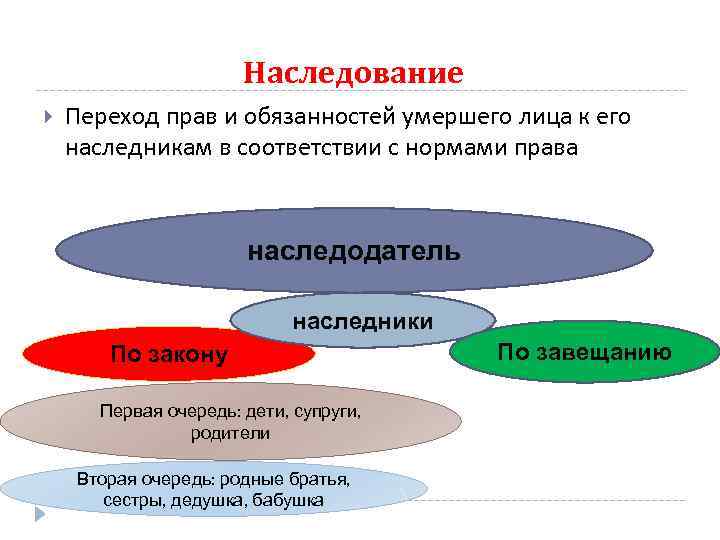 Наследование

Переход прав и обязанностей умершего лица к его наследникам в соответствии с нормами права

наследодатель

наследники

По закону

По завещанию

Первая очередь: дети, супруги, родители

Вторая очередь: родные братья, сестры, дедушка, бабушка